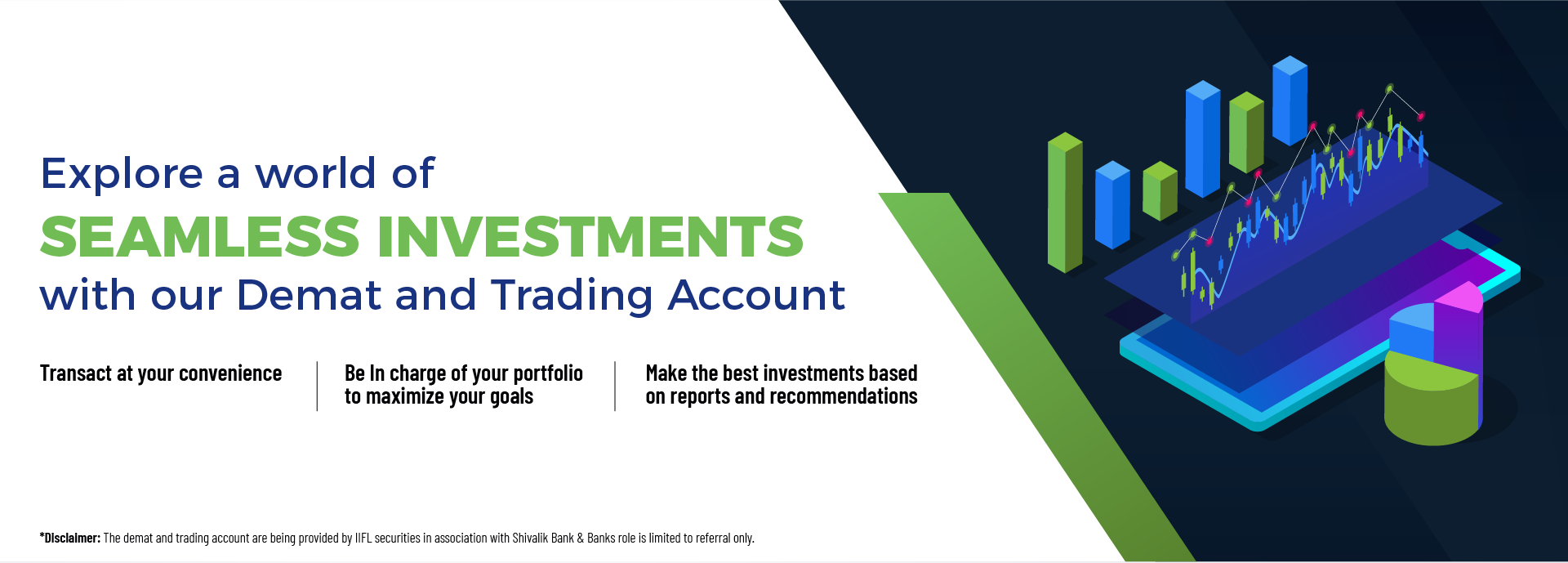 Explore a world of

SEAMLESS INVESTMENTS

with our Demat and Trading Account

Transact at your convenience

Be In charge of your portfolio to maximize your goals

Make the best investments based on reports and recommendations

*Disclaimer: The demat and trading account are being provided by IIFL securities in association with Shivalik Bank & Banks role is limited to referral only.